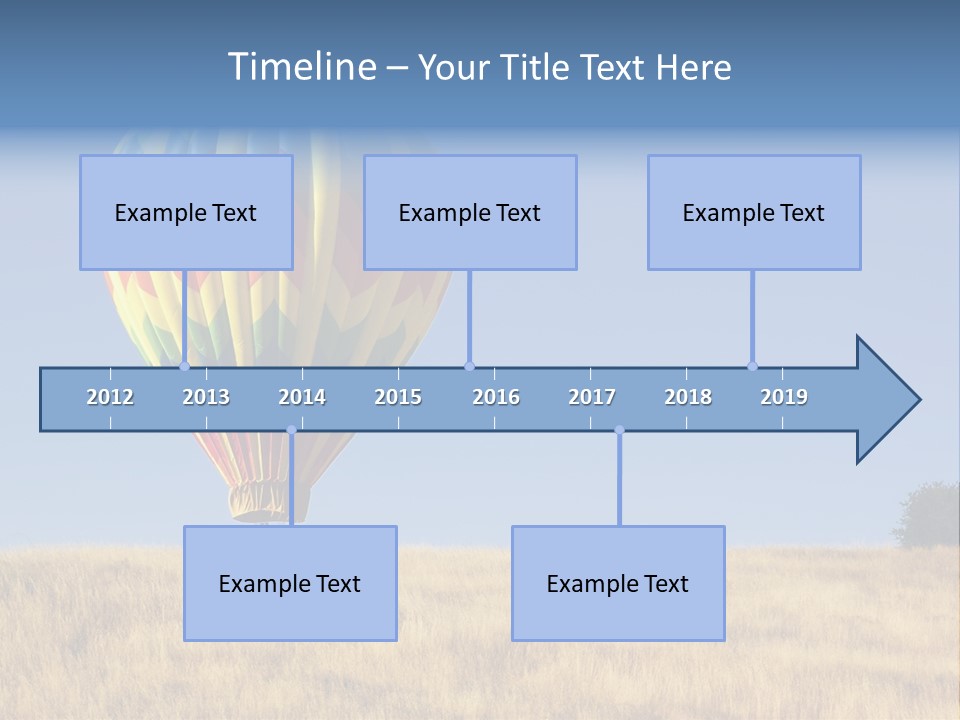 Timeline – Your Title Text Here

Example Text

Example Text

Example Text

2012 2013 2014 2015 2016 2017 2018 2019

Example Text

Example Text